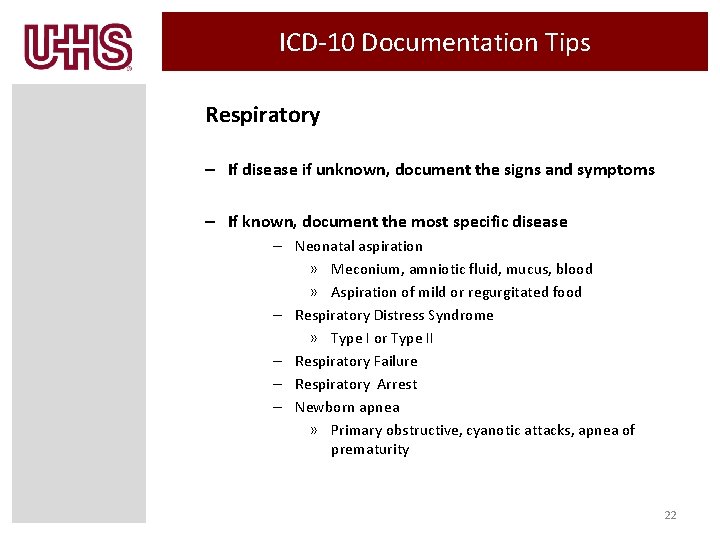 UHS

ICD-10 Documentation Tips

Respiratory

– If disease if unknown, document the signs and symptoms

– If known, document the most specific disease

– Neonatal aspiration

» Meconium, amniotic fluid, mucus, blood

» Aspiration of mild or regurgitated food

– Respiratory Distress Syndrome

» Type I or Type II

– Respiratory Failure

– Respiratory Arrest

– Newborn apnea

» Primary obstructive, cyanotic attacks, apnea of prematurity

22